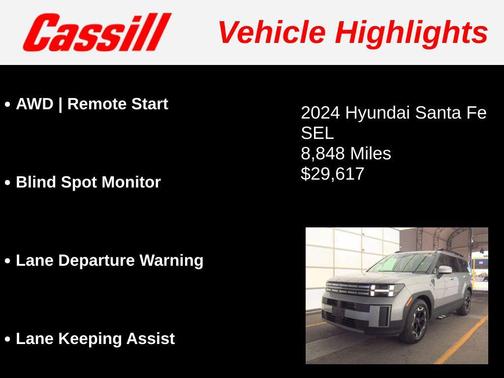 Cassill Vehicle Highlights

• AWD | Remote Start

• Blind Spot Monitor

• Lane Departure Warning

• Lane Keeping Assist

2024 Hyundai Santa Fe SEL
8,848 Miles
$29,617